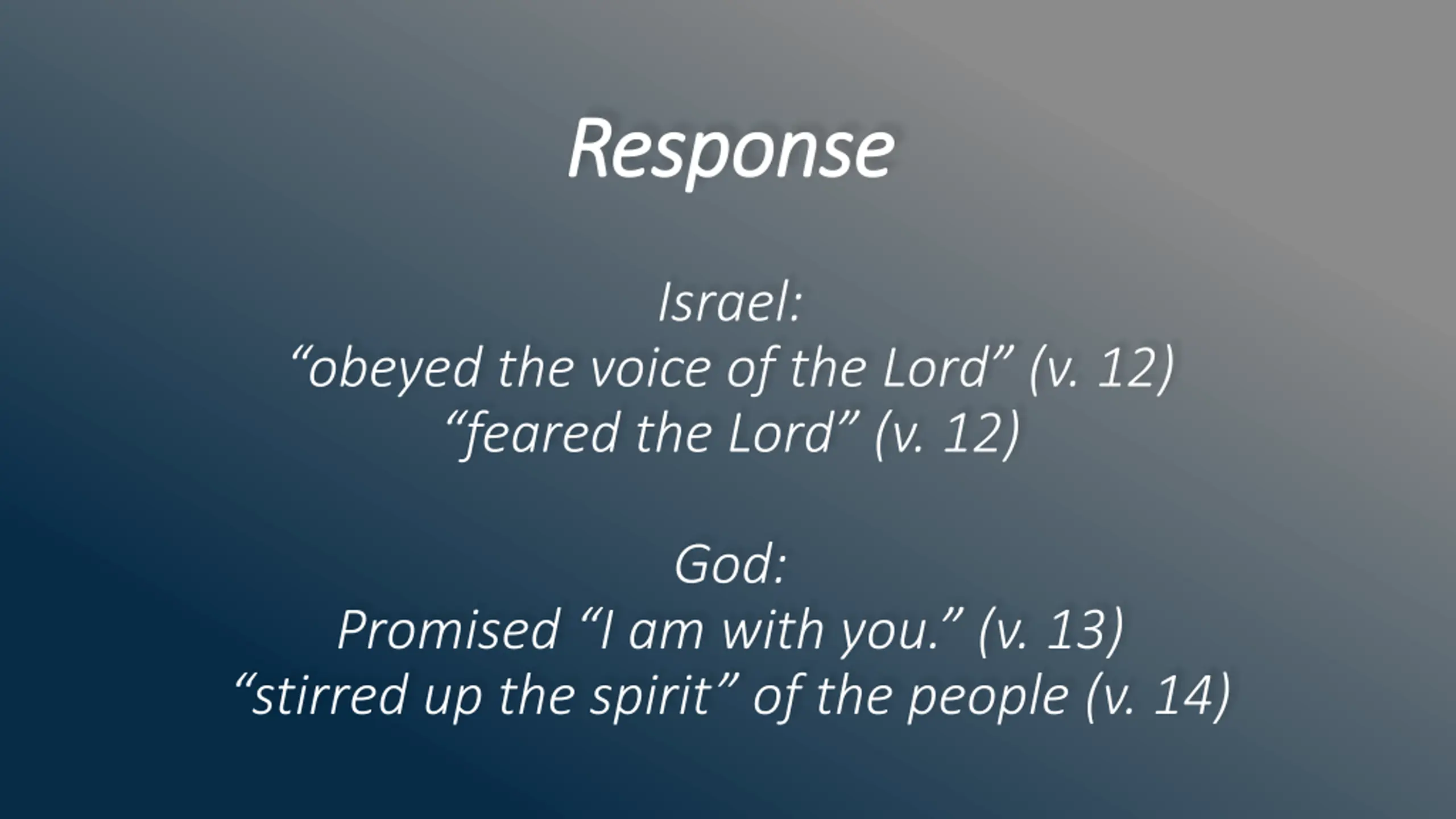 Response

Israel:
“obeyed the voice of the Lord” (v. 12)
“feared the Lord” (v. 12)

God:
Promised “I am with you.” (v. 13)
“stirred up the spirit” of the people (v. 14)